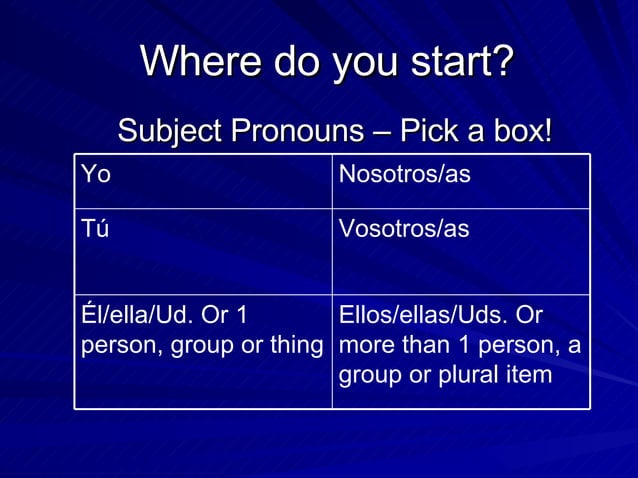 Where do you start?

Subject Pronouns – Pick a box!

| Yo | Nosotros/as |
|---|---|
| Tú | Vosotros/as |
| Él/ella/Ud. Or 1 person, group or thing | Ellos/ellas/Uds. Or more than 1 person, a group or plural item |